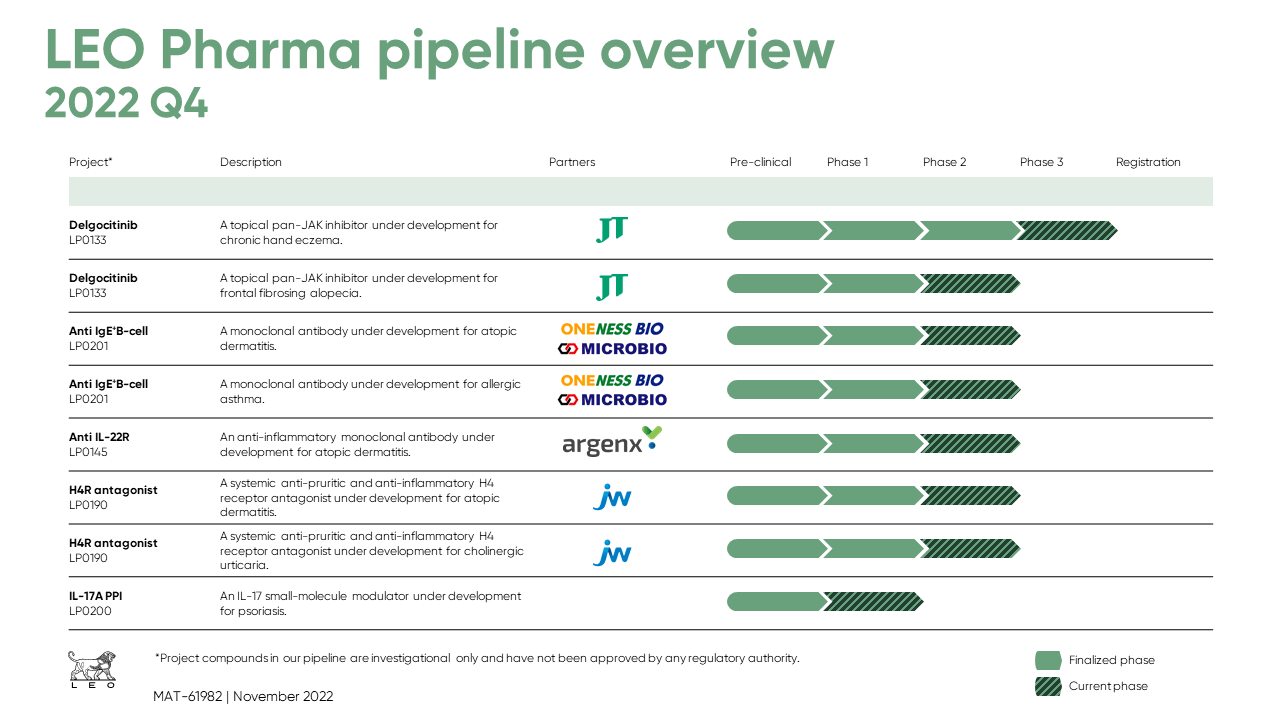 LEO Pharma pipeline overview
2022 Q4

| Project* | Description | Partners | Pre-clinical | Phase 1 | Phase 2 | Phase 3 | Registration |
|---|---|---|---|---|---|---|---|
| **Delgocitinib** LP0133 | A topical pan-JAK inhibitor under development for chronic hand eczema. | JT | | | | | |
| **Delgocitinib** LP0133 | A topical pan-JAK inhibitor under development for frontal fibrosing alopecia. | JT | | | | | |
| **Anti IgE⁺B-cell** LP0201 | A monoclonal antibody under development for atopic dermatitis. | ONENESS BIO MICROBIO | | | | | |
| **Anti IgE⁺B-cell** LP0201 | A monoclonal antibody under development for allergic asthma. | ONENESS BIO MICROBIO | | | | | |
| **Anti IL-22R** LP0145 | An anti-inflammatory monoclonal antibody under development for atopic dermatitis. | argenx | | | | | |
| **H4R antagonist** LP0190 | A systemic anti-pruritic and anti-inflammatory H4 receptor antagonist under development for atopic dermatitis. | JW | | | | | |
| **H4R antagonist** LP0190 | A systemic anti-pruritic and anti-inflammatory H4 receptor antagonist under development for cholinergic urticaria. | JW | | | | | |
| **IL-17A PPI** LP0200 | An IL-17 small-molecule modulator under development for psoriasis. | | | | | | |

LEO

*Project compounds in our pipeline are investigational only and have not been approved by any regulatory authority.

MAT-61982 | November 2022

Finalized phase
Current phase